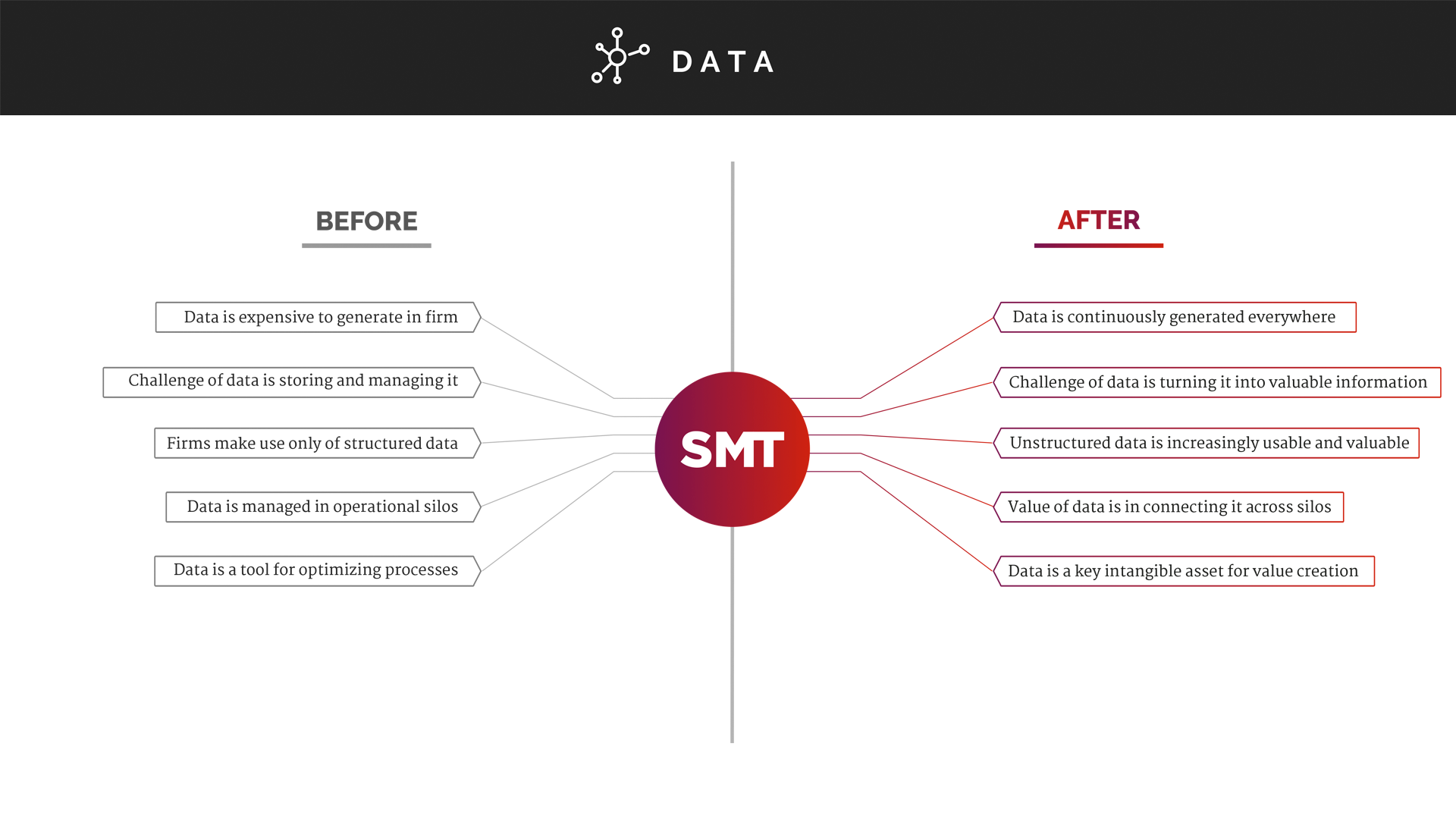 DATA

BEFORE

Data is expensive to generate in firm

Challenge of data is storing and managing it

Firms make use only of structured data

Data is managed in operational silos

Data is a tool for optimizing processes

SMT

AFTER

Data is continuously generated everywhere

Challenge of data is turning it into valuable information

Unstructured data is increasingly usable and valuable

Value of data is in connecting it across silos

Data is a key intangible asset for value creation